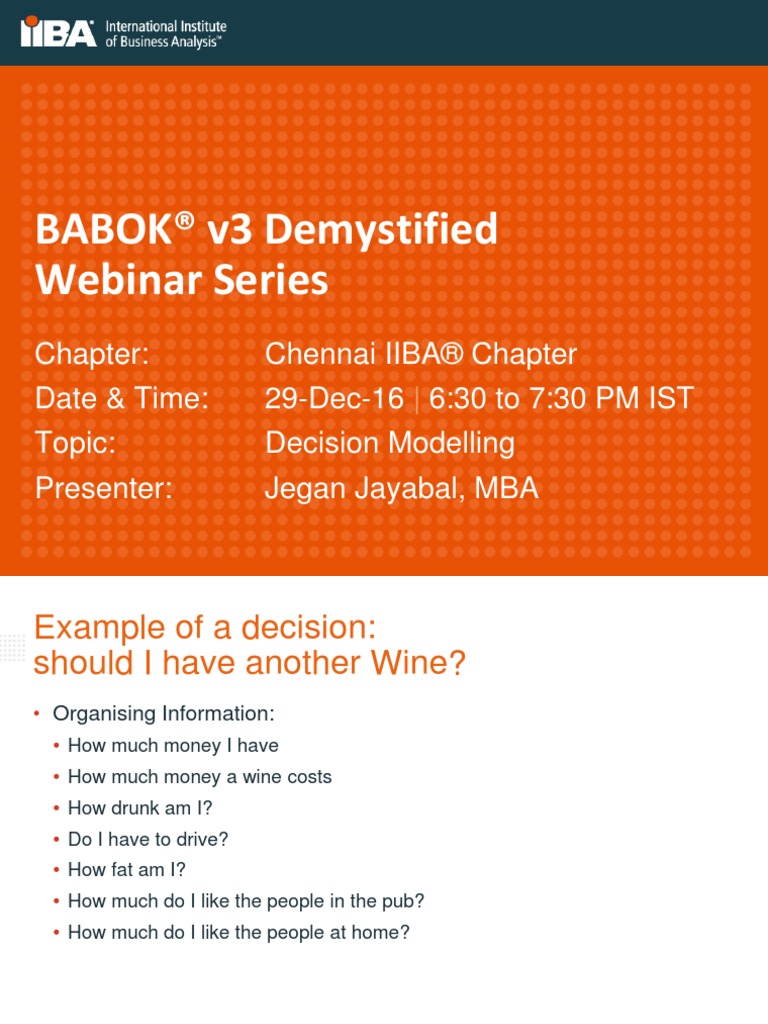 IIBA International Institute of Business Analysis™

BABOK® v3 Demystified Webinar Series

Chapter: Chennai IIBA® Chapter
Date & Time: 29-Dec-16 | 6:30 to 7:30 PM IST
Topic: Decision Modelling
Presenter: Jegan Jayabal, MBA

Example of a decision: should I have another Wine?

• Organising Information:
  • How much money I have
  • How much money a wine costs
  • How drunk am I?
  • Do I have to drive?
  • How fat am I?
  • How much do I like the people in the pub?
  • How much do I like the people at home?